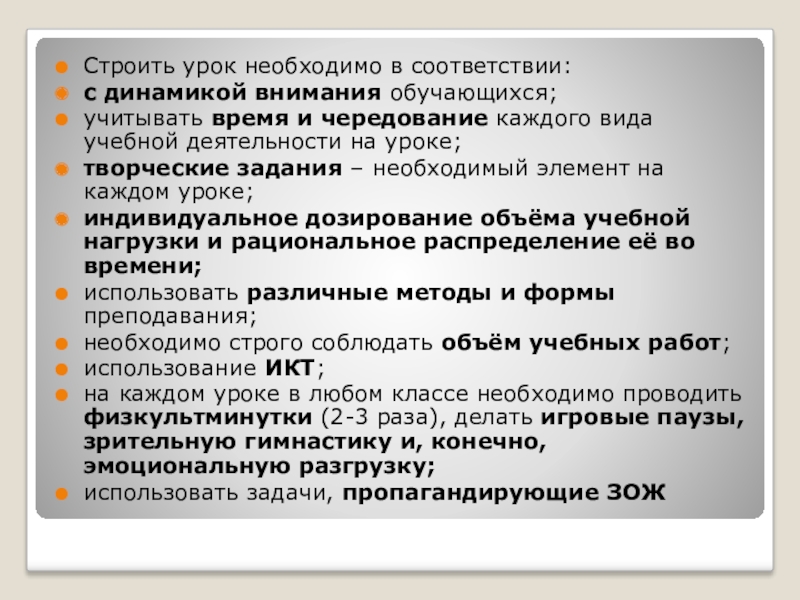 Строить урок необходимо в соответствии:
с динамикой внимания обучающихся;
учитывать время и чередование каждого вида учебной деятельности на уроке;
творческие задания – необходимый элемент на каждом уроке;
индивидуальное дозирование объёма учебной нагрузки и рациональное распределение её во времени;
использовать различные методы и формы преподавания;
необходимо строго соблюдать объём учебных работ;
использование ИКТ;
на каждом уроке в любом классе необходимо проводить физкультминутки (2-3 раза), делать игровые паузы, зрительную гимнастику и, конечно, эмоциональную разгрузку;
использовать задачи, пропагандирующие ЗОЖ